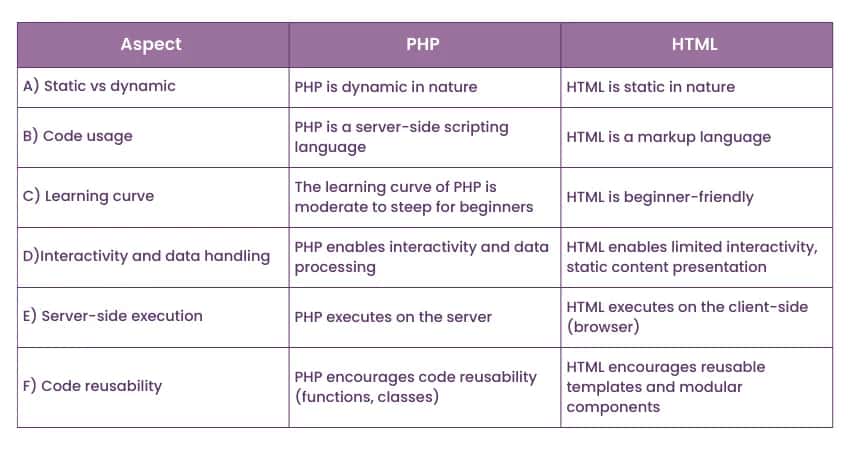 | Aspect | PHP | HTML |
|---|---|---|
| A) Static vs dynamic | PHP is dynamic in nature | HTML is static in nature |
| B) Code usage | PHP is a server-side scripting language | HTML is a markup language |
| C) Learning curve | The learning curve of PHP is moderate to steep for beginners | HTML is beginner-friendly |
| D)Interactivity and data handling | PHP enables interactivity and data processing | HTML enables limited interactivity, static content presentation |
| E) Server-side execution | PHP executes on the server | HTML executes on the client-side (browser) |
| F) Code reusability | PHP encourages code reusability (functions, classes) | HTML encourages reusable templates and modular components |